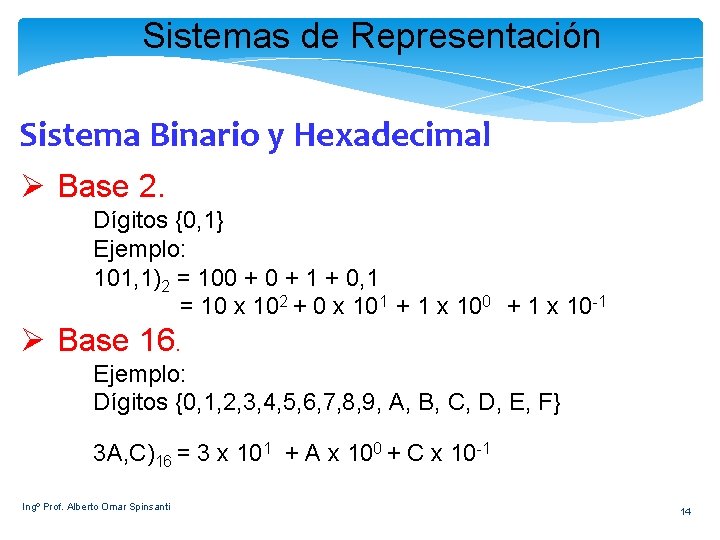 Sistemas de Representación

Sistema Binario y Hexadecimal

➢ Base 2.

Dígitos {0,1}
Ejemplo:
$101,1)_2 = 100 + 0 + 1 + 0,1$
$= 10 \times 10^2 + 0 \times 10^1 + 1 \times 10^0 + 1 \times 10^{-1}$

➢ Base 16.

Ejemplo:
Dígitos {0,1,2,3,4,5,6,7,8,9, A, B, C, D, E, F}

$3A,C)_{16} = 3 \times 10^1 + A \times 10^0 + C \times 10^{-1}$

Ingº Prof. Alberto Omar Spinsanti

14